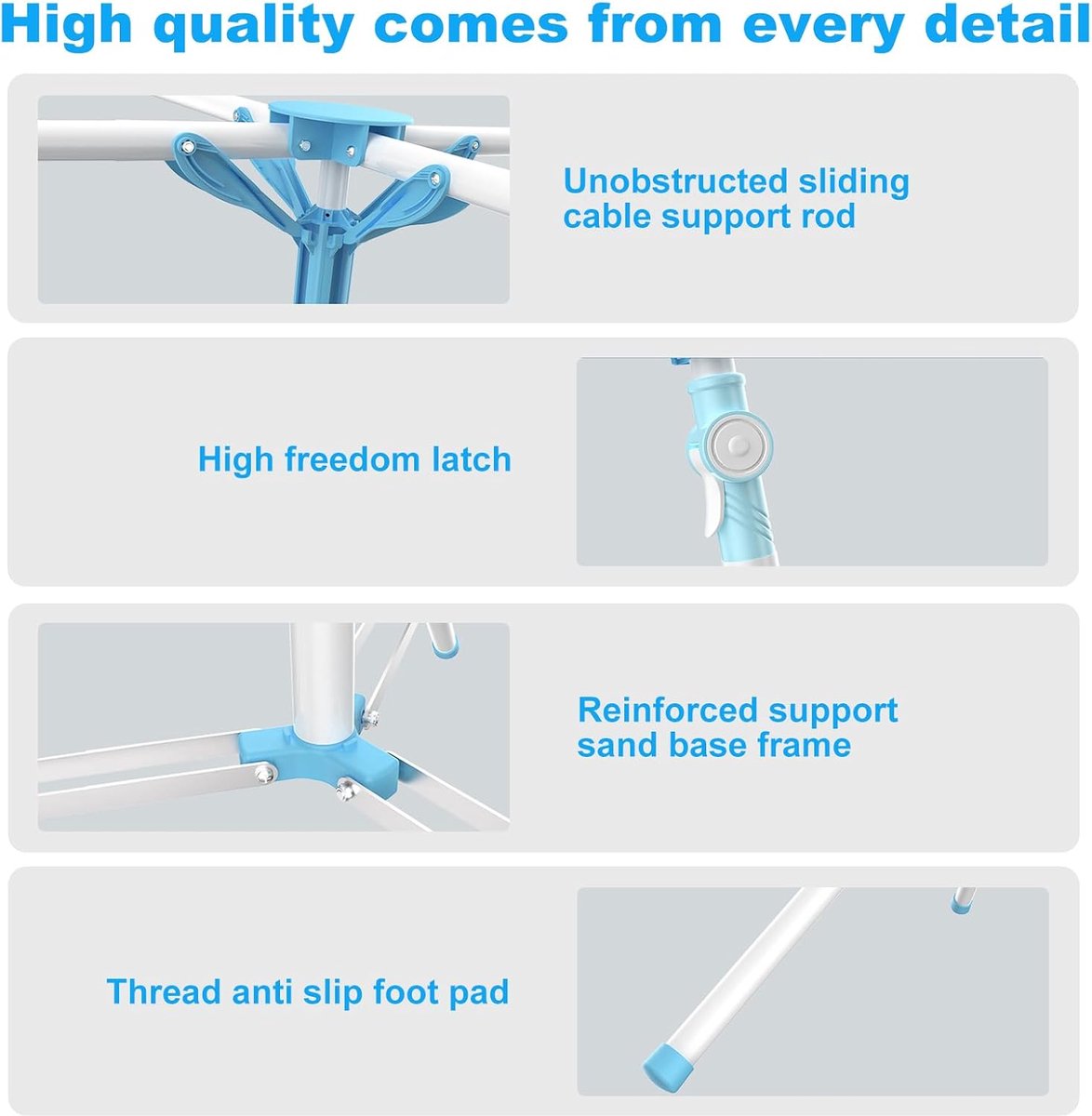 High quality comes from every detail

Unobstructed sliding cable support rod

High freedom latch

Reinforced support sand base frame

Thread anti slip foot pad